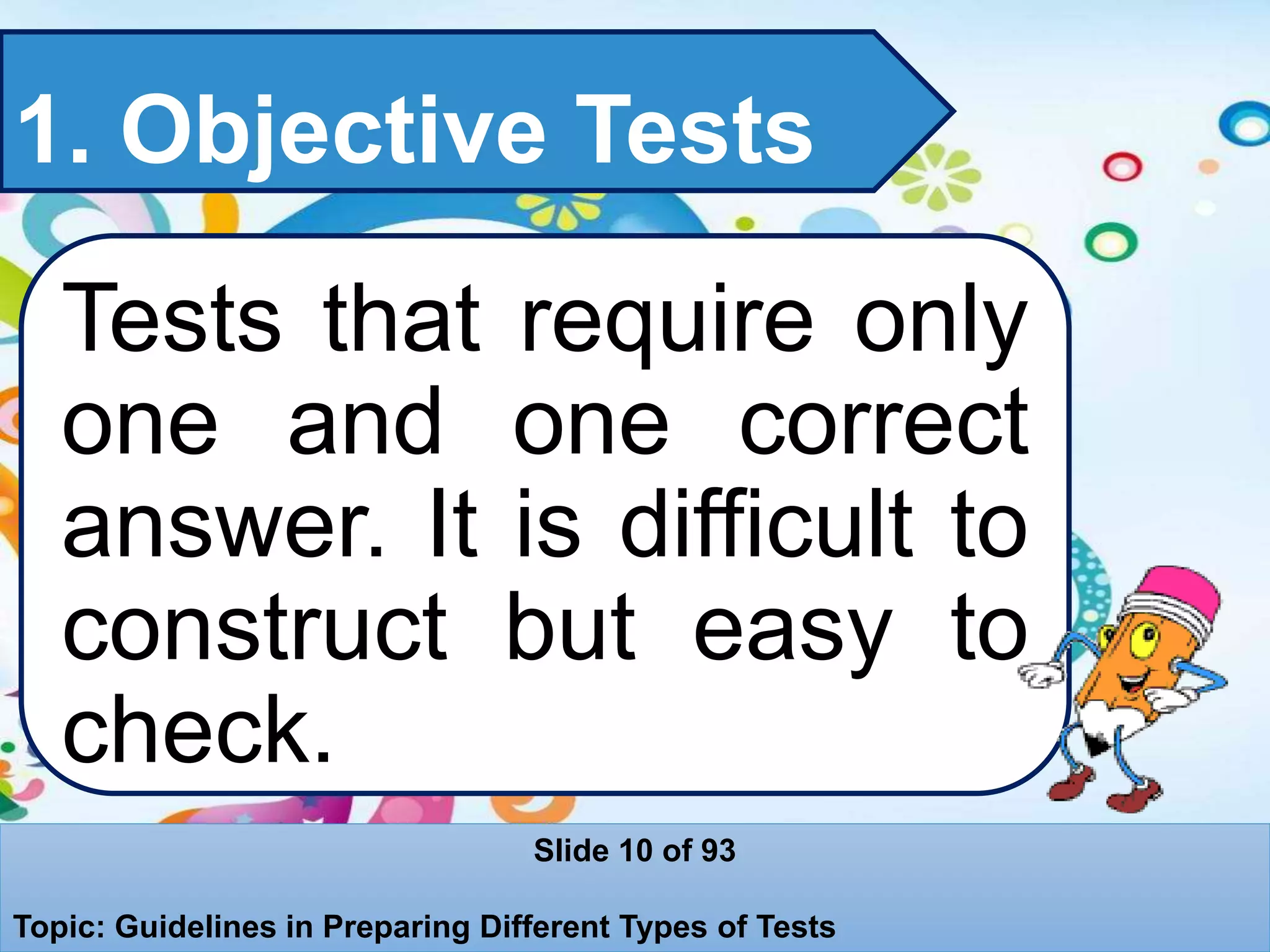 1. Objective Tests

Tests that require only one and one correct answer. It is difficult to construct but easy to check.

Slide 10 of 93

Topic: Guidelines in Preparing Different Types of Tests